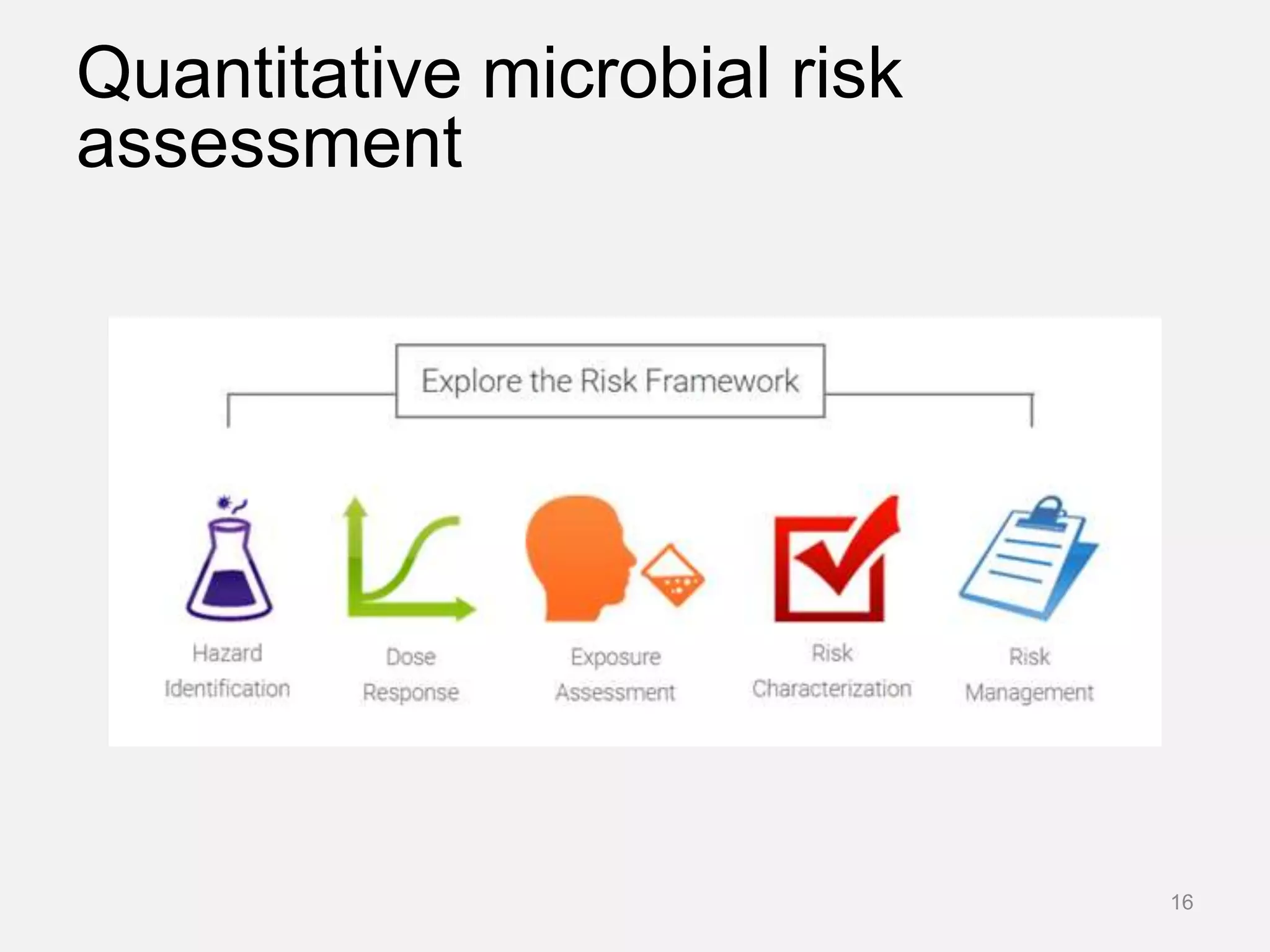 Quantitative microbial risk assessment

Explore the Risk Framework

Hazard Identification

Dose Response

Exposure Assessment

Risk Characterization

Risk Management

16